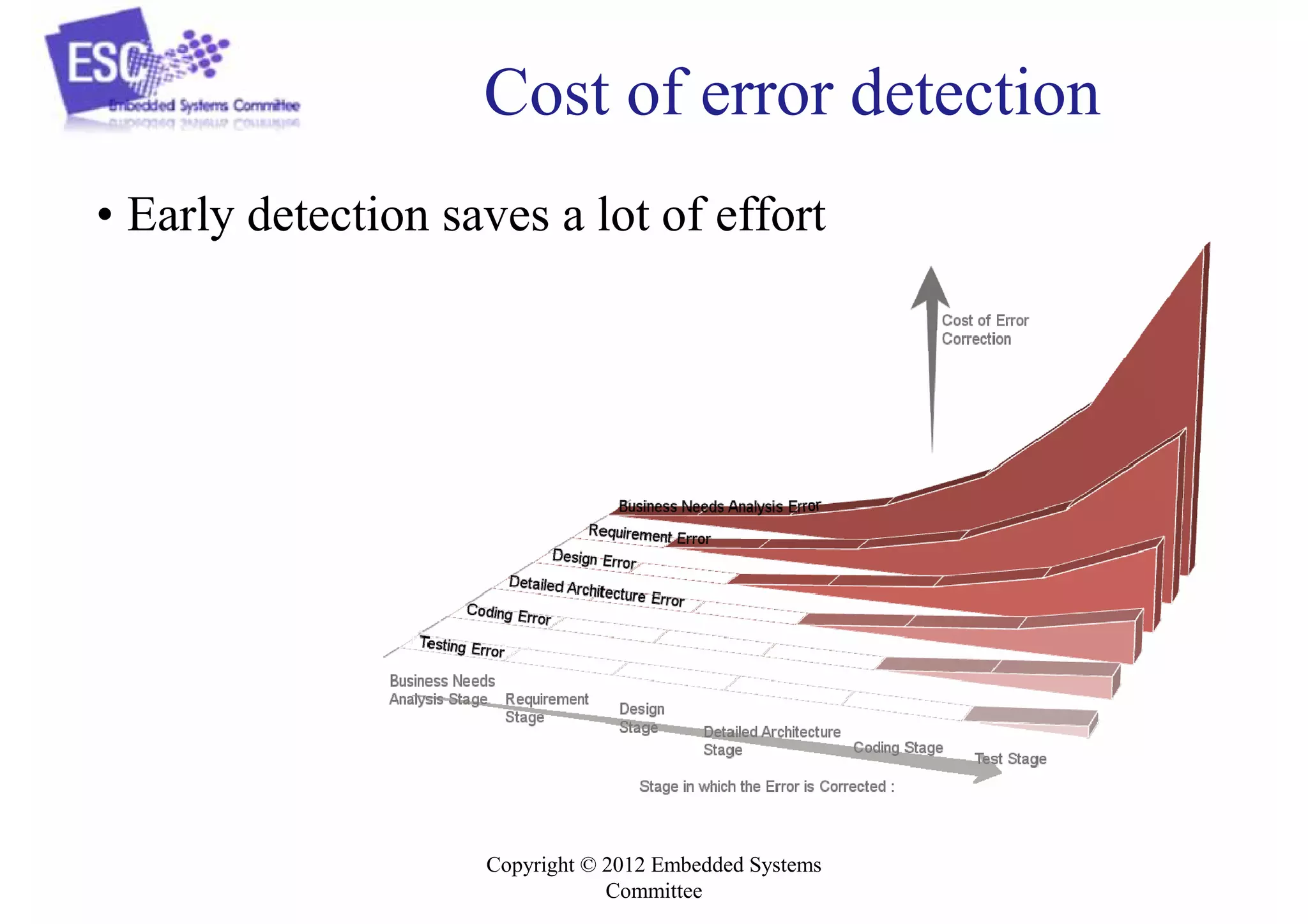 ESC
Embedded Systems Committee

Cost of error detection

• Early detection saves a lot of effort

Cost of Error Correction

Business Needs Analysis Error
Requirement Error
Design Error
Detailed Architecture Error
Coding Error
Testing Error

Business Needs Analysis Stage
Requirement Stage
Design Stage
Detailed Architecture Stage
Coding Stage
Test Stage

Stage in which the Error is Corrected :

Copyright © 2012 Embedded Systems Committee